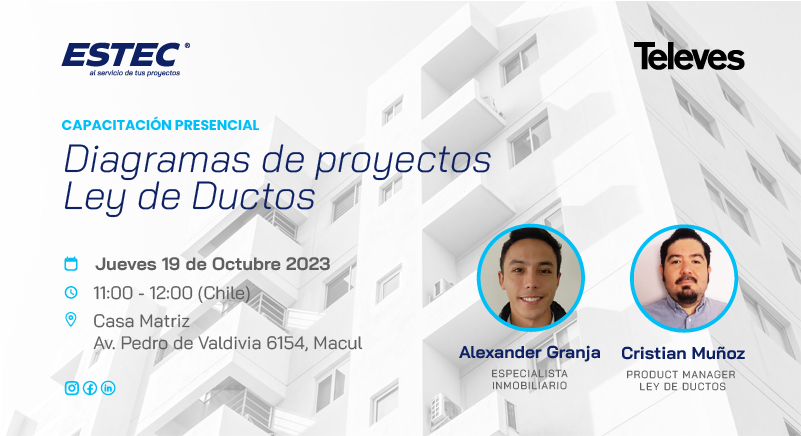 ESTEC®
al servicio de tus proyectos

Televes

CAPACITACIÓN PRESENCIAL

Diagramas de proyectos
Ley de Ductos

Jueves 19 de Octubre 2023

11:00 - 12:00 (Chile)

Casa Matriz
Av. Pedro de Valdivia 6154, Macul

Alexander Granja
ESPECIALISTA INMOBILIARIO

Cristian Muñoz
PRODUCT MANAGER LEY DE DUCTOS